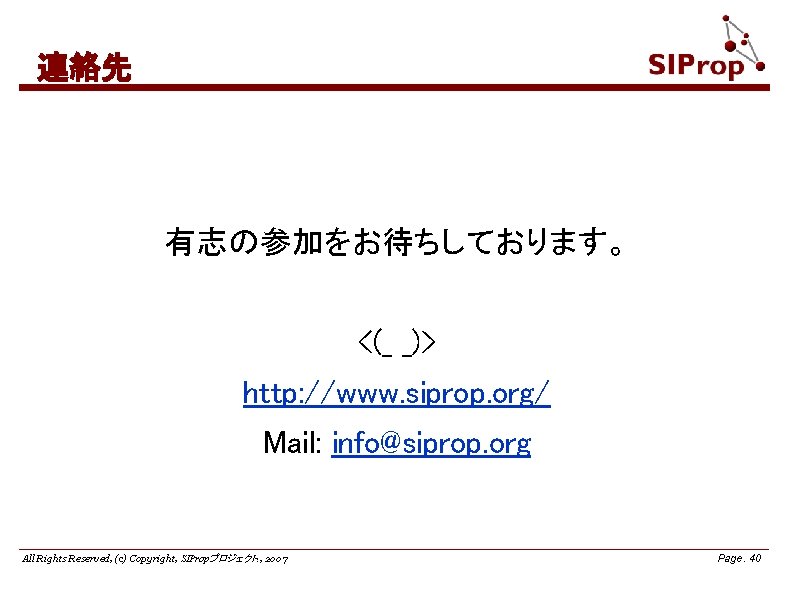 連絡先

SIProp

有志の参加をお待ちしております。

<(_ _)>

http://www.siprop.org/

Mail: info@siprop.org

All Rights Reserved, (c) Copyright, SIPropプロジェクト, 2007

Page. 40